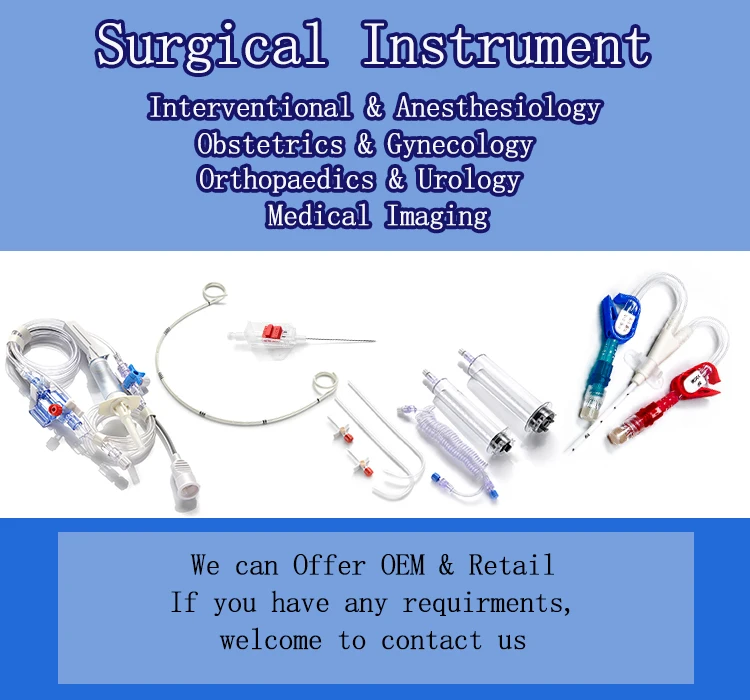 Surgical Instrument

Interventional & Anesthesiology
Obstetrics & Gynecology
Orthopaedics & Urology
Medical Imaging

We can Offer OEM & Retail
If you have any requirments,
welcome to contact us